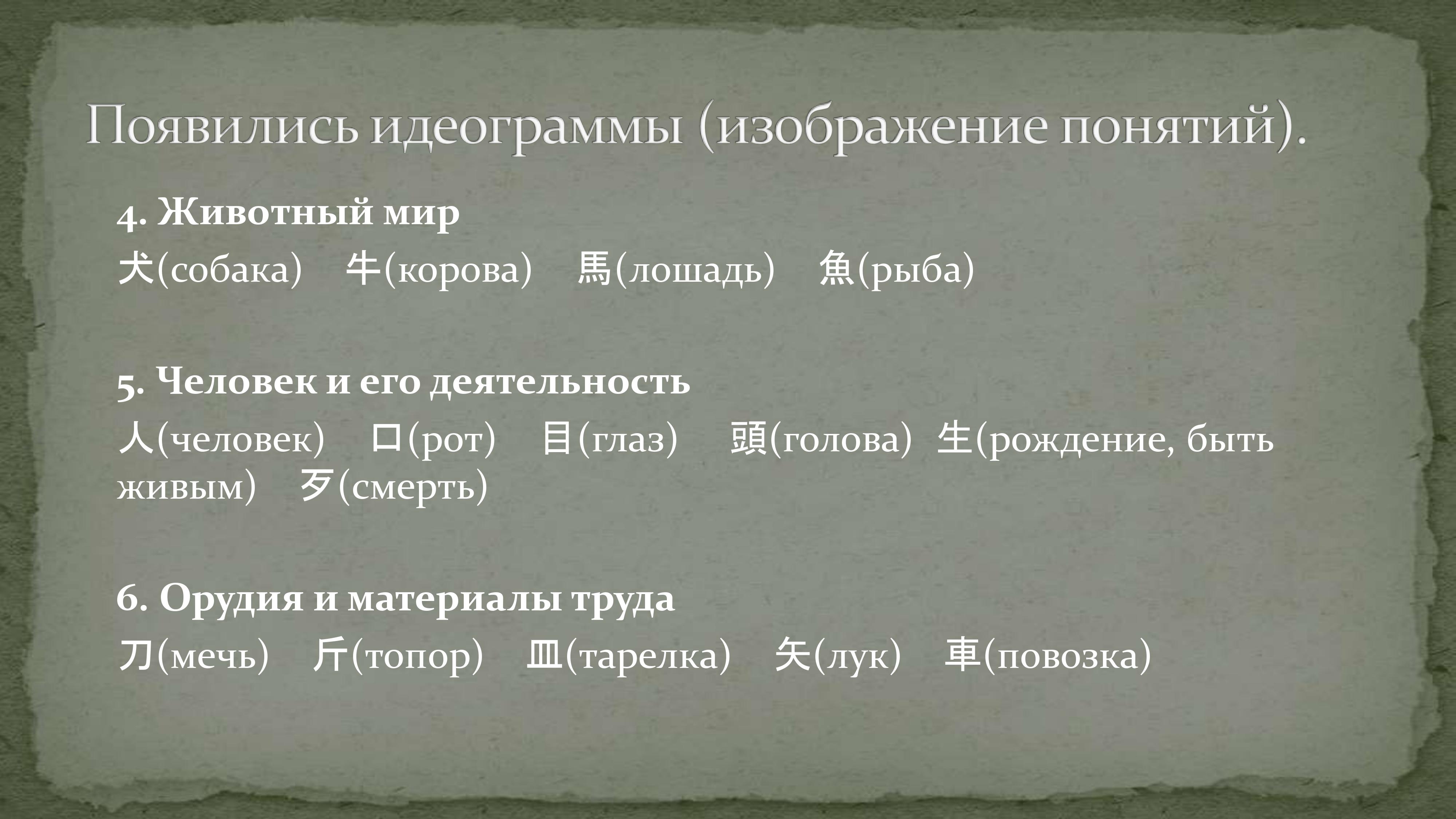 Появились идеограммы (изображение понятий).

4. Животный мир

犬(собака) 牛(корова) 馬(лошадь) 魚(рыба)

5. Человек и его деятельность

人(человек) 口(рот) 目(глаз) 頭(голова) 生(рождение, быть живым) 歹(смерть)

6. Орудия и материалы труда

刀(мечь) 斤(топор) 皿(тарелка) 矢(лук) 車(повозка)